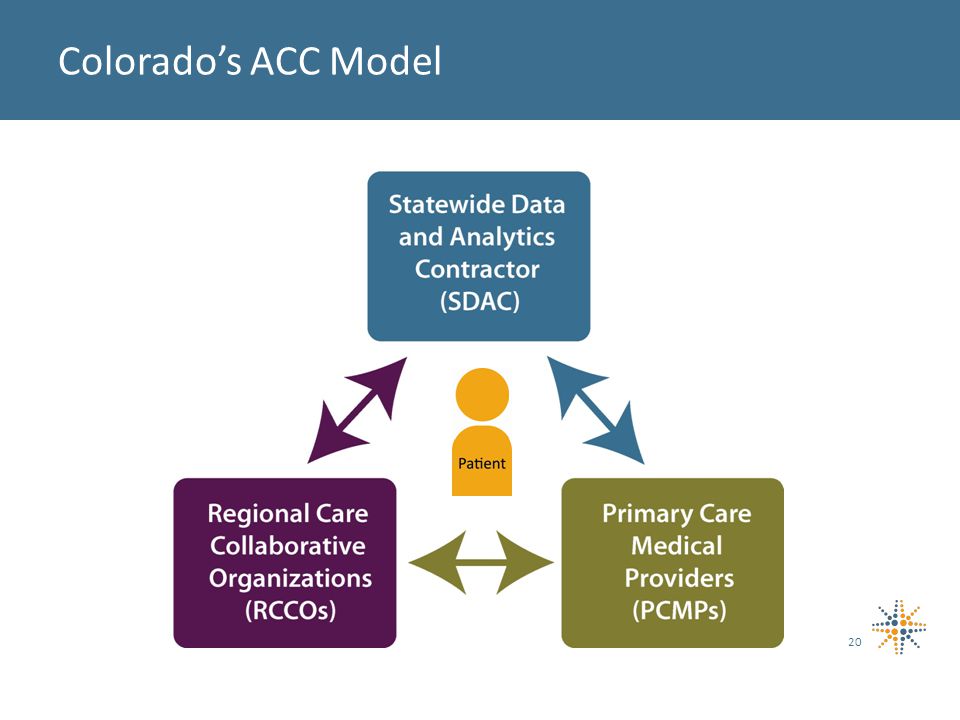 Colorado's ACC Model

Statewide Data and Analytics Contractor (SDAC)

Patient

Regional Care Collaborative Organizations (RCCOs)

Primary Care Medical Providers (PCMPs)

20